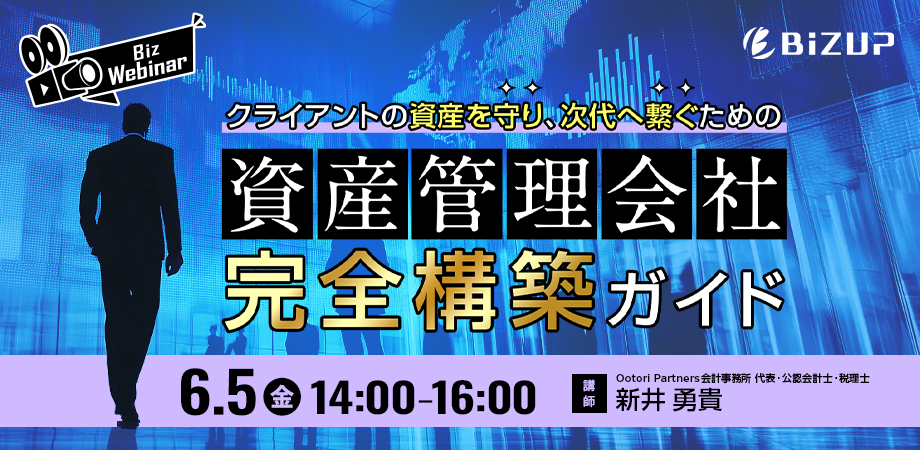 Biz Webinar

BiZUP

クライアントの資産を守り、次代へ繋ぐための

資産管理会社

完全構築ガイド

6.5 金 14:00-16:00

講師

Ootori Partners会計事務所 代表・公認会計士・税理士

新井 勇貴